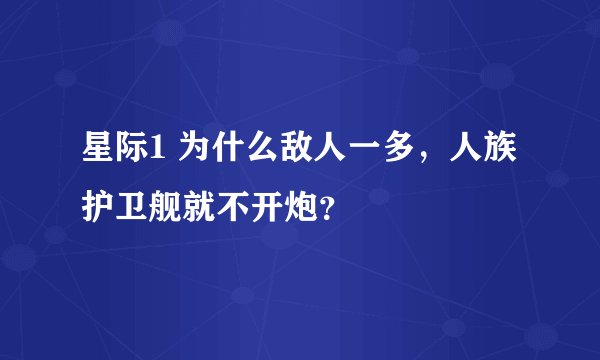 星际1 为什么敌人一多，人族护卫舰就不开炮?